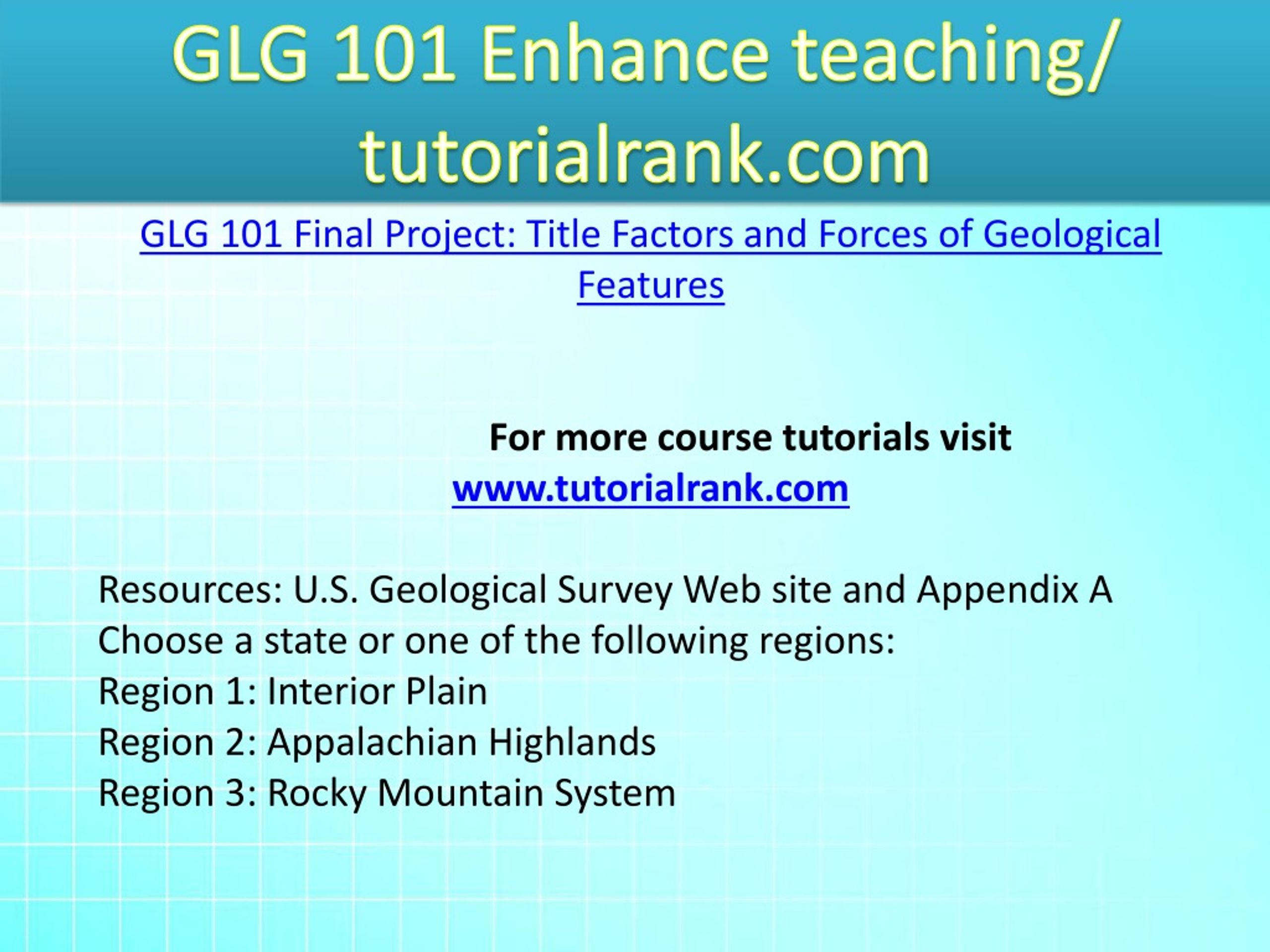 GLG 101 Enhance teaching/ tutorialrank.com

GLG 101 Final Project: Title Factors and Forces of Geological Features

For more course tutorials visit
www.tutorialrank.com

Resources: U.S. Geological Survey Web site and Appendix A
Choose a state or one of the following regions:
Region 1: Interior Plain
Region 2: Appalachian Highlands
Region 3: Rocky Mountain System